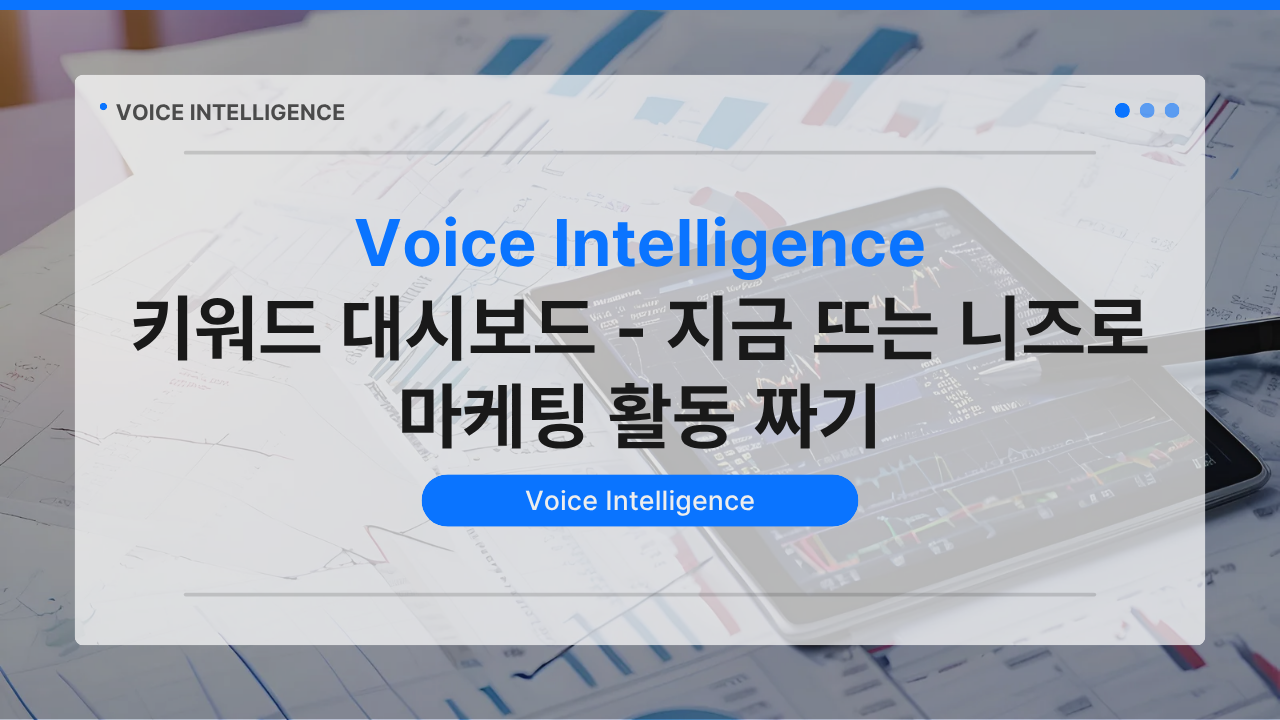 VOICE INTELLIGENCE

Voice Intelligence
키워드 대시보드 - 지금 뜨는 니즈로 마케팅 활동 짜기

Voice Intelligence